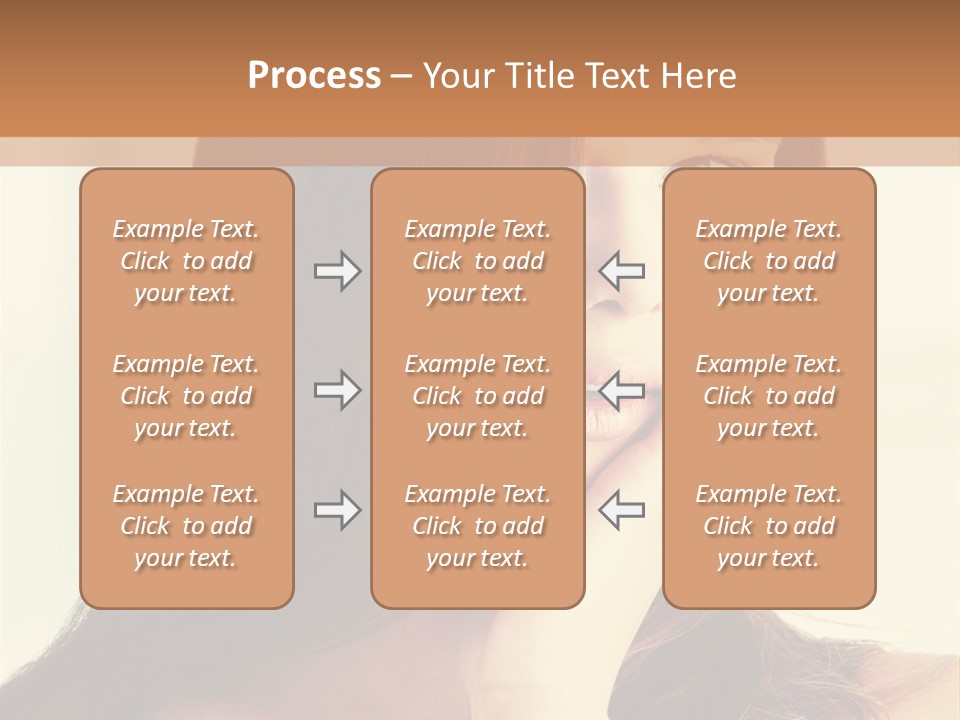 Process – Your Title Text Here

Example Text. Click to add your text.

Example Text. Click to add your text.

Example Text. Click to add your text.

Example Text. Click to add your text.

Example Text. Click to add your text.

Example Text. Click to add your text.

Example Text. Click to add your text.

Example Text. Click to add your text.

Example Text. Click to add your text.